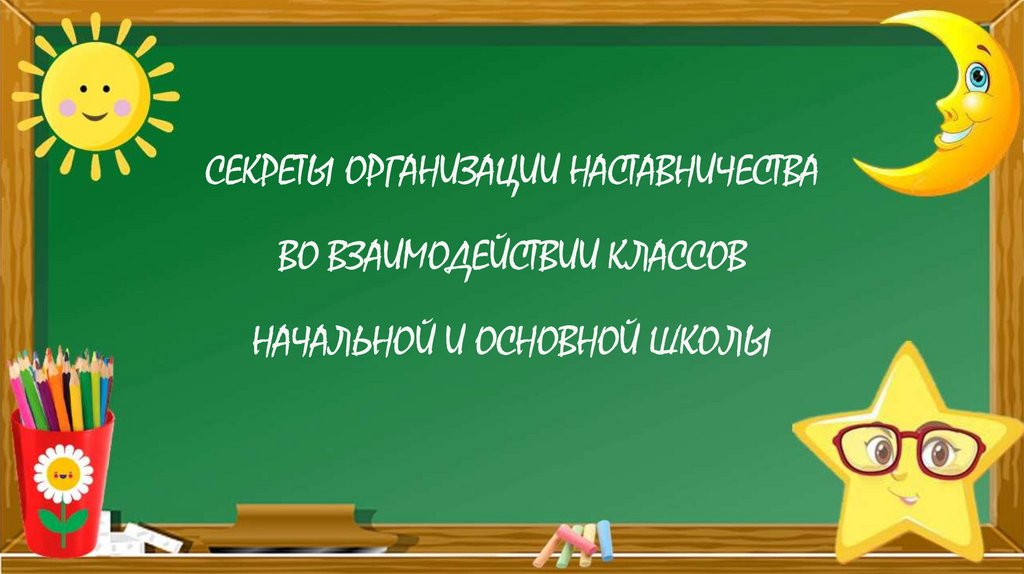 СЕКРЕТЫ ОРГАНИЗАЦИИ НАСТАВНИЧЕСТВА
ВО ВЗАИМОДЕЙСТВИИ КЛАССОВ
НАЧАЛЬНОЙ И ОСНОВНОЙ ШКОЛЫ